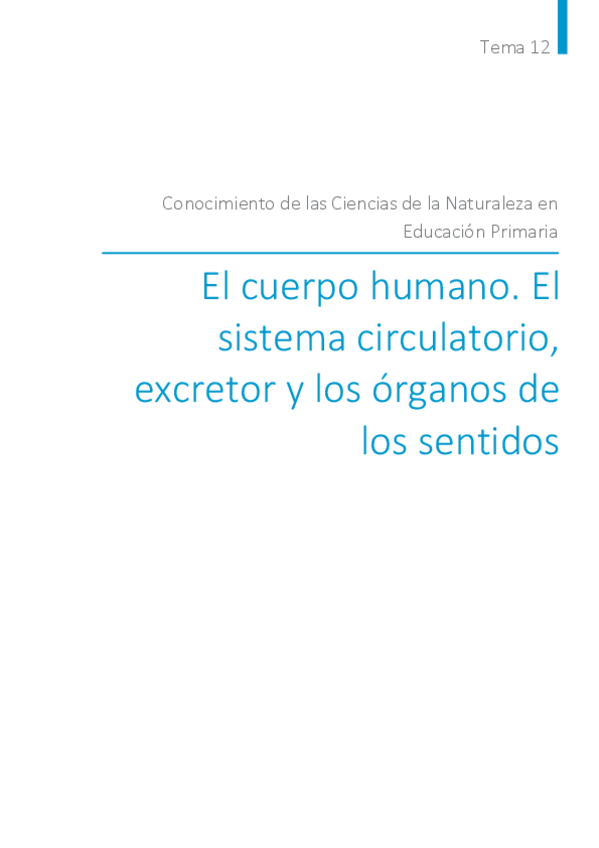 Tema 12

Conocimiento de las Ciencias de la Naturaleza en Educación Primaria

El cuerpo humano. El sistema circulatorio, excretor y los órganos de los sentidos